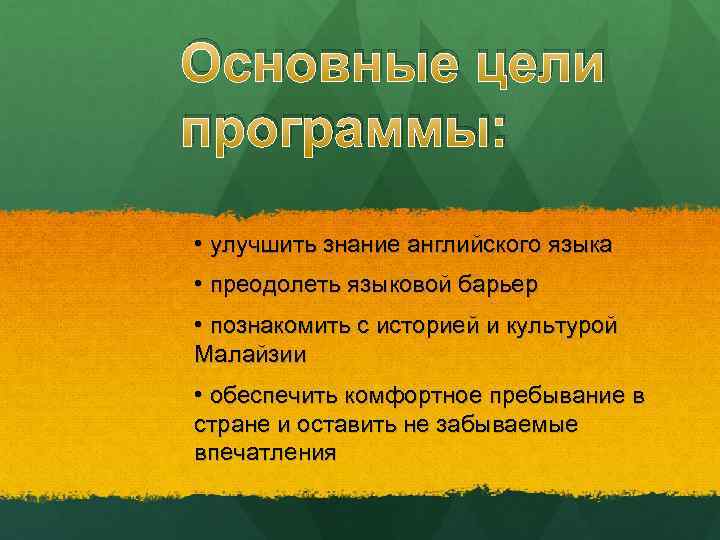 Основные цели программы:

• улучшить знание английского языка

• преодолеть языковой барьер

• познакомить с историей и культурой Малайзии

• обеспечить комфортное пребывание в стране и оставить не забываемые впечатления